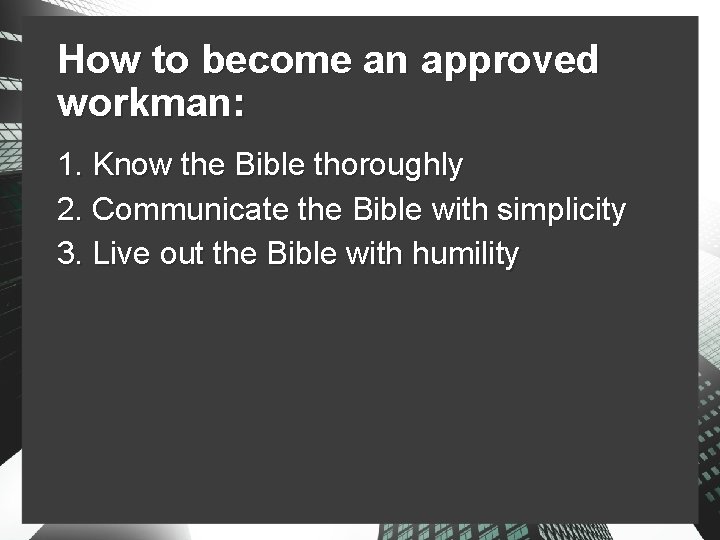 How to become an approved workman:

1. Know the Bible thoroughly
2. Communicate the Bible with simplicity
3. Live out the Bible with humility